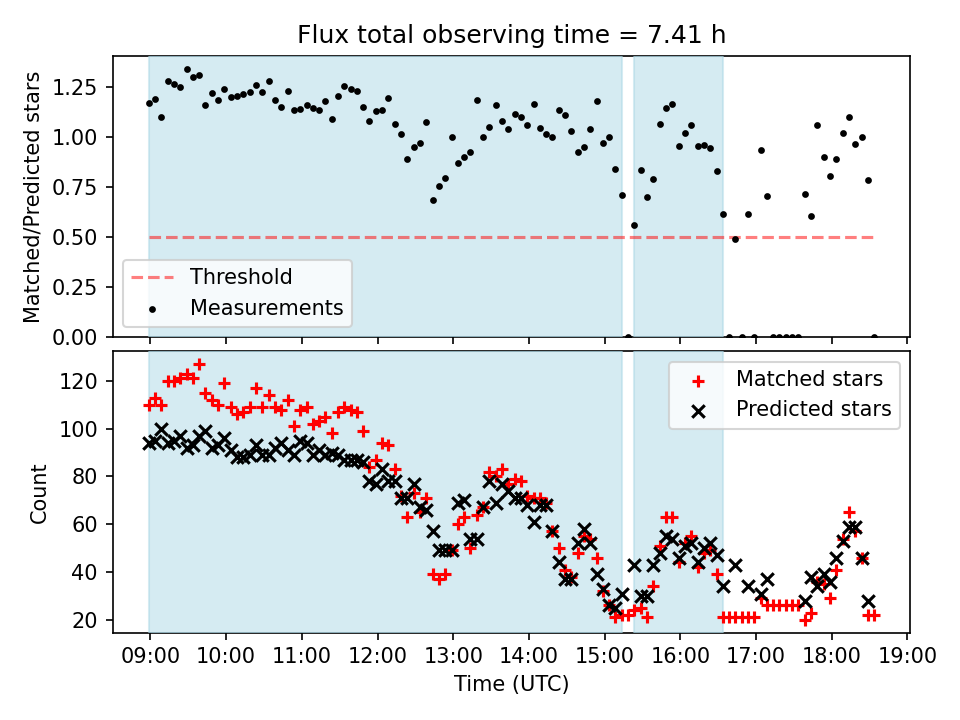 Flux total observing time = 7.41 h

Matched/Predicted stars

1.25
1.00
0.75
0.50
0.25
0.00

Threshold
Measurements

Count

120
100
80
60
40
20

Matched stars
Predicted stars

09:00 10:00 11:00 12:00 13:00 14:00 15:00 16:00 17:00 18:00 19:00

Time (UTC)